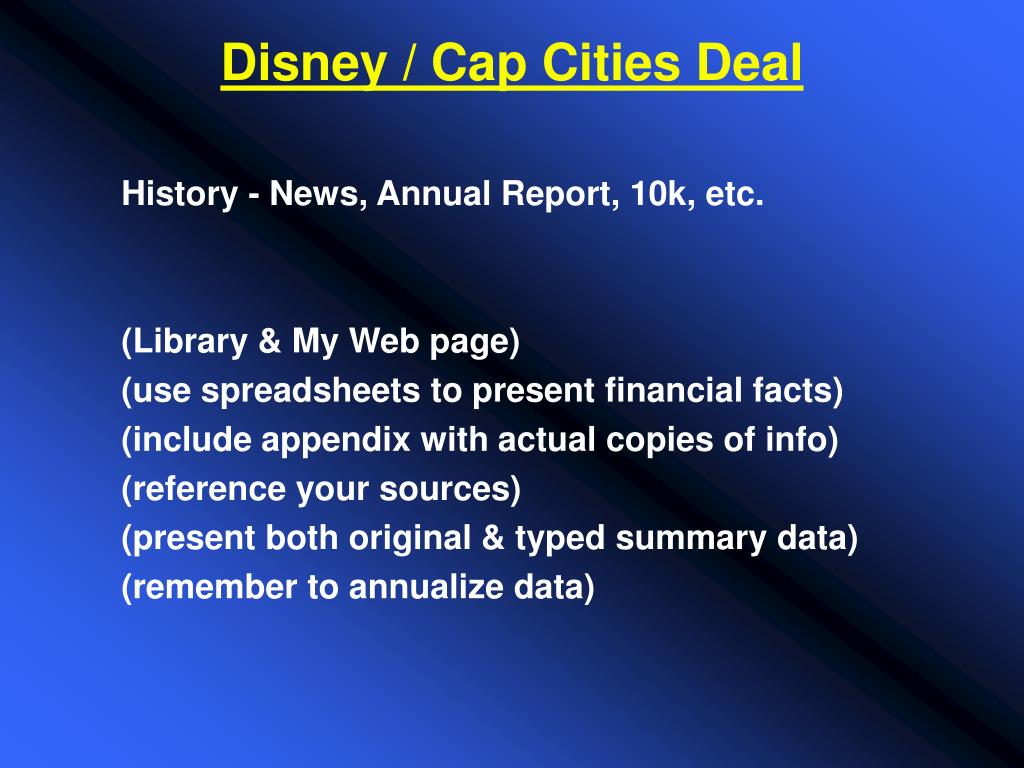 Disney / Cap Cities Deal

History - News, Annual Report, 10k, etc.

(Library & My Web page)
(use spreadsheets to present financial facts)
(include appendix with actual copies of info)
(reference your sources)
(present both original & typed summary data)
(remember to annualize data)